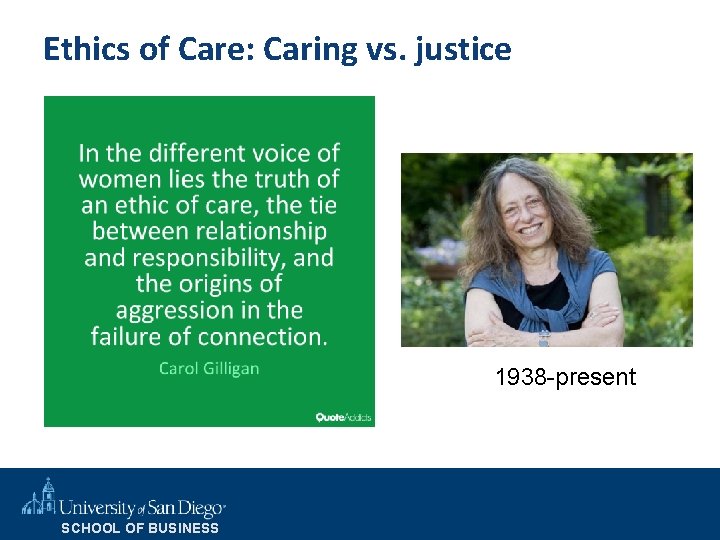 Ethics of Care: Caring vs. justice

In the different voice of women lies the truth of an ethic of care, the tie between relationship and responsibility, and the origins of aggression in the failure of connection.

Carol Gilligan

QuoteAddicts

1938-present

University of San Diego

SCHOOL OF BUSINESS